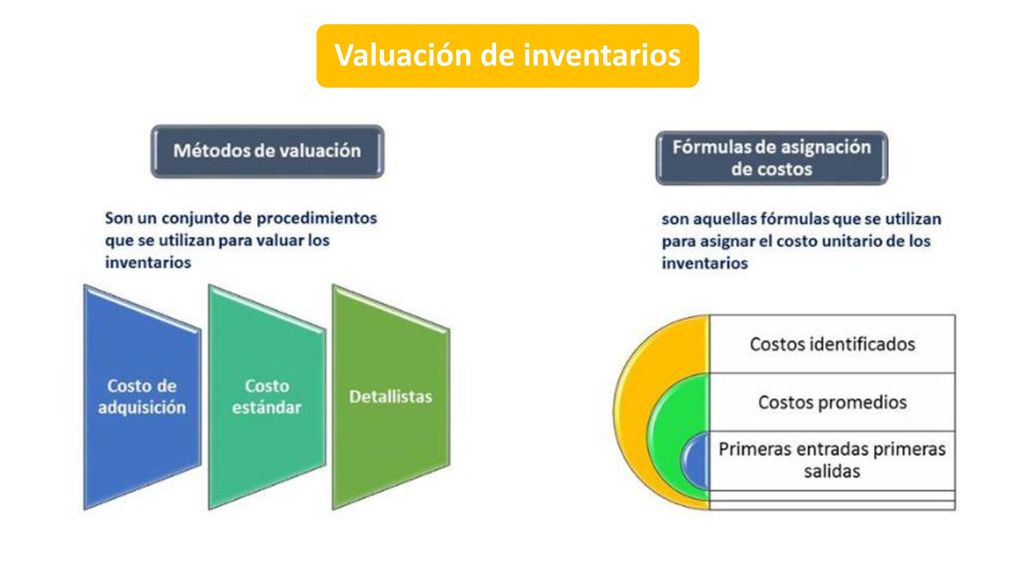 Valuación de inventarios

Métodos de valuación

Son un conjunto de procedimientos que se utilizan para valuar los inventarios

Costo de adquisición

Costo estándar

Detallistas

Fórmulas de asignación de costos

son aquellas fórmulas que se utilizan para asignar el costo unitario de los inventarios

Costos identificados

Costos promedios

Primeras entradas primeras salidas